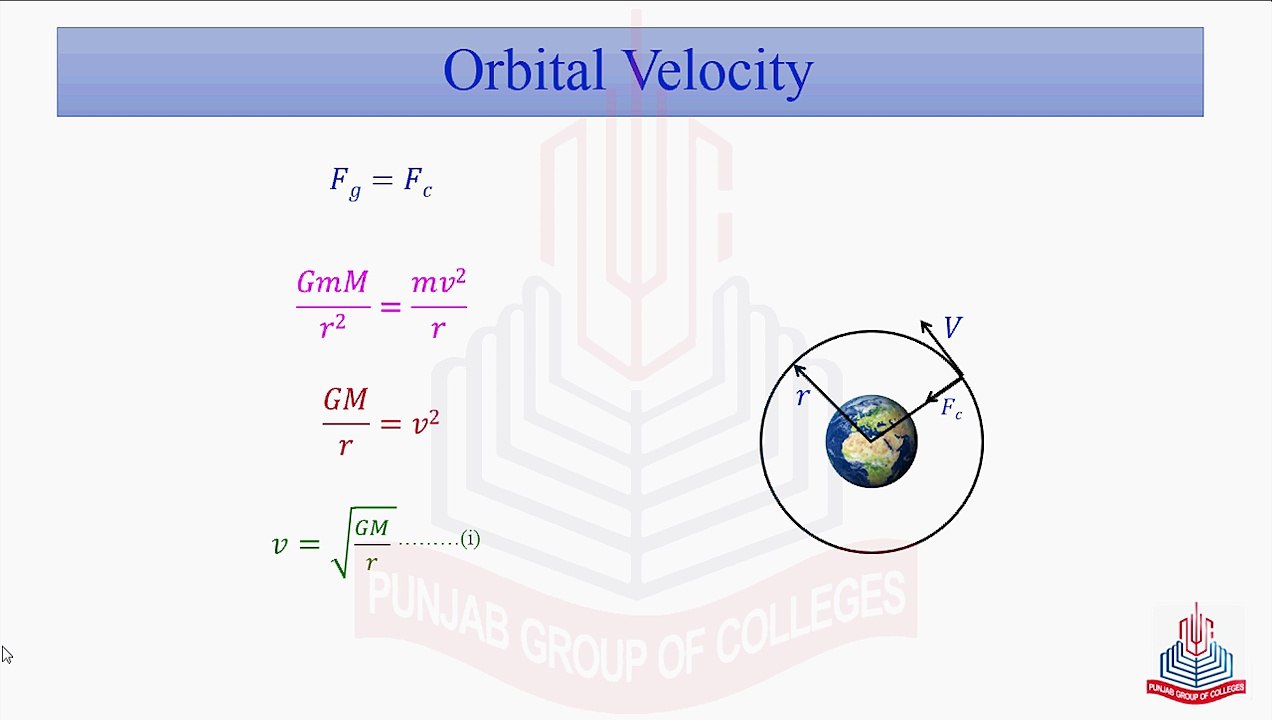 Orbital Velocity

$F_g = F_c$

$\frac{GmM}{r^2} = \frac{mv^2}{r}$

$\frac{GM}{r} = v^2$

$v = \sqrt{\frac{GM}{r}}$ ………(i)

$V$

$r$

$F_c$

PUNJAB GROUP OF COLLEGES

PUNJAB GROUP OF COLLEGES